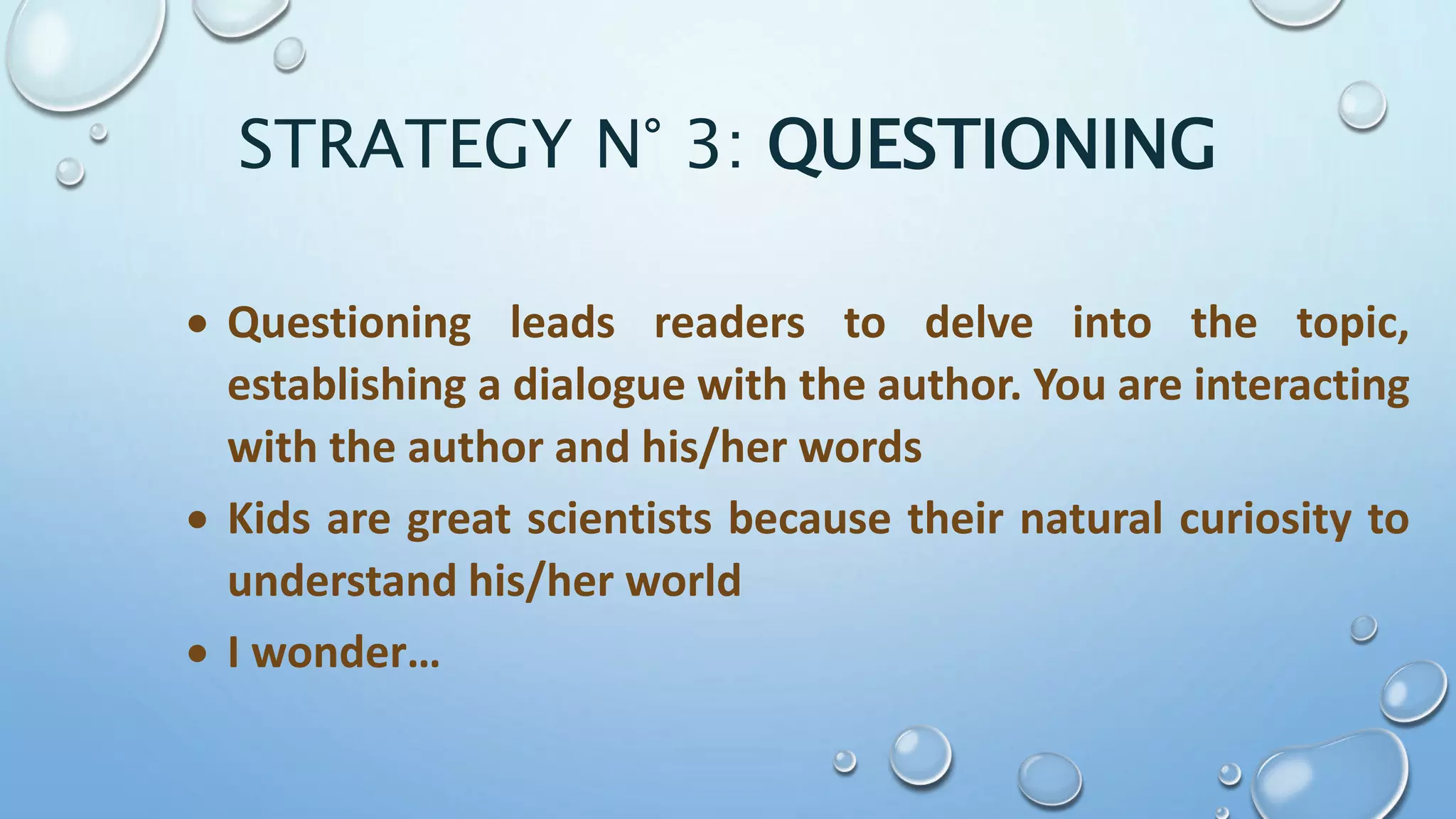 STRATEGY N° 3: QUESTIONING

• Questioning leads readers to delve into the topic, establishing a dialogue with the author. You are interacting with the author and his/her words

• Kids are great scientists because their natural curiosity to understand his/her world

• I wonder…